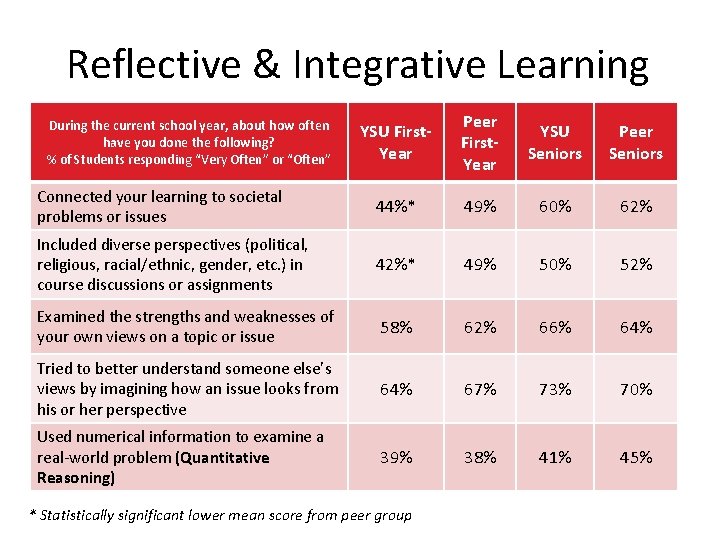 Reflective & Integrative Learning

| During the current school year, about how often have you done the following? % of Students responding "Very Often" or "Often" | YSU First-Year | Peer First-Year | YSU Seniors | Peer Seniors |
|---|---|---|---|---|
| Connected your learning to societal problems or issues | 44%* | 49% | 60% | 62% |
| Included diverse perspectives (political, religious, racial/ethnic, gender, etc.) in course discussions or assignments | 42%* | 49% | 50% | 52% |
| Examined the strengths and weaknesses of your own views on a topic or issue | 58% | 62% | 66% | 64% |
| Tried to better understand someone else's views by imagining how an issue looks from his or her perspective | 64% | 67% | 73% | 70% |
| Used numerical information to examine a real-world problem (Quantitative Reasoning) | 39% | 38% | 41% | 45% |

* Statistically significant lower mean score from peer group